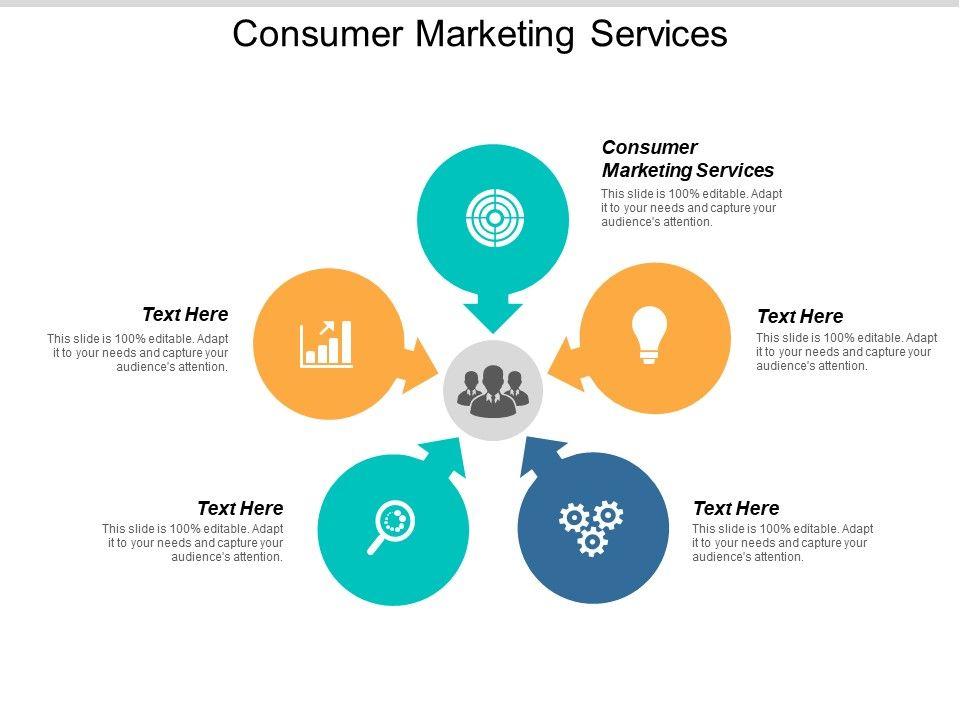 Consumer Marketing Services

Consumer Marketing Services
This slide is 100% editable. Adapt it to your needs and capture your audience's attention.

Text Here
This slide is 100% editable. Adapt it to your needs and capture your audience's attention.

Text Here
This slide is 100% editable. Adapt it to your needs and capture your audience's attention.

Text Here
This slide is 100% editable. Adapt it to your needs and capture your audience's attention.

Text Here
This slide is 100% editable. Adapt it to your needs and capture your audience's attention.